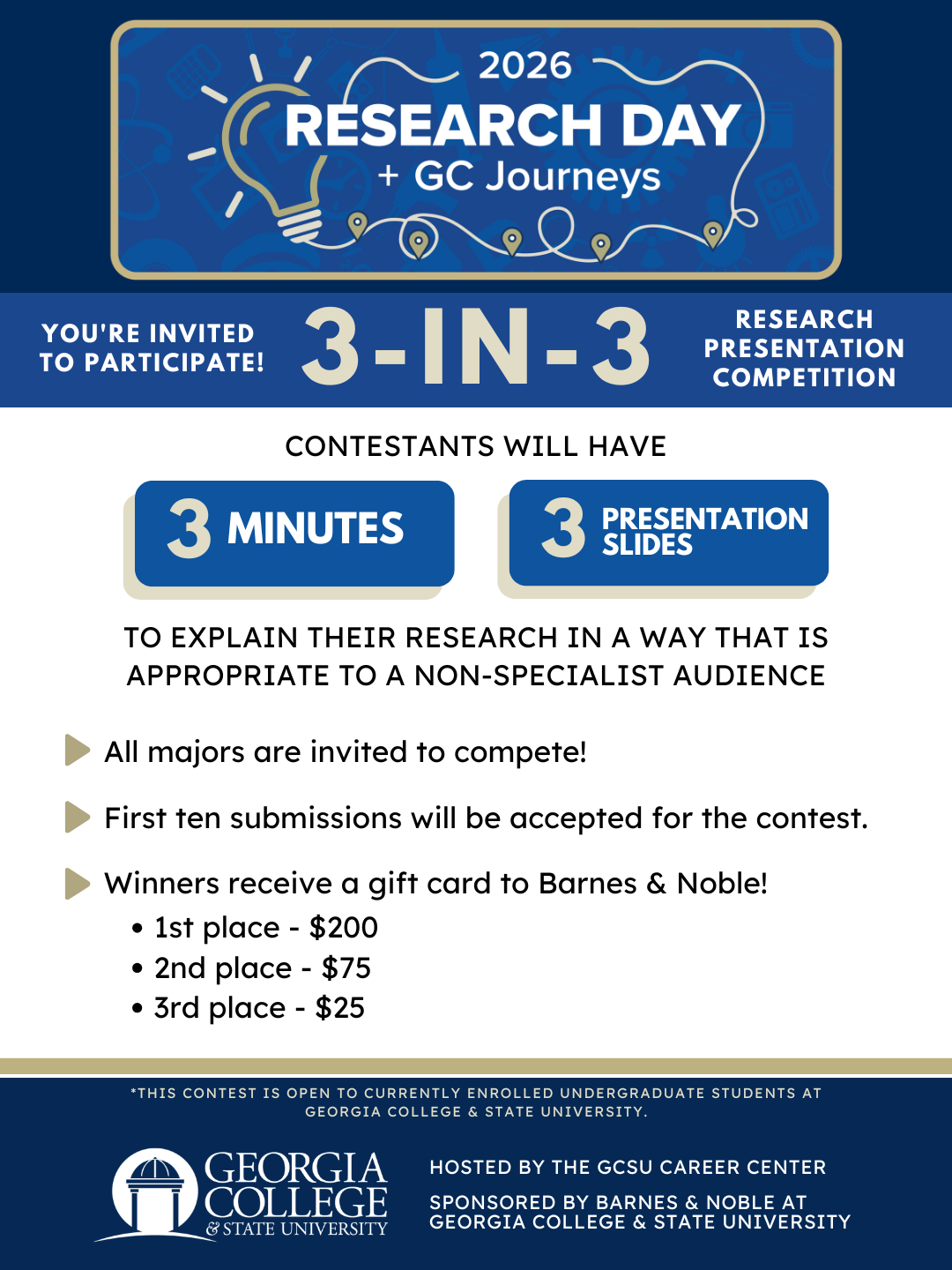 2026
RESEARCH DAY
+ GC Journeys

YOU'RE INVITED TO PARTICIPATE!

3-IN-3

RESEARCH PRESENTATION COMPETITION

CONTESTANTS WILL HAVE

3 MINUTES

3 PRESENTATION SLIDES

TO EXPLAIN THEIR RESEARCH IN A WAY THAT IS APPROPRIATE TO A NON-SPECIALIST AUDIENCE

All majors are invited to compete!

First ten submissions will be accepted for the contest.

Winners receive a gift card to Barnes & Noble!
• 1st place - $200
• 2nd place - $75
• 3rd place - $25

*THIS CONTEST IS OPEN TO CURRENTLY ENROLLED UNDERGRADUATE STUDENTS AT GEORGIA COLLEGE & STATE UNIVERSITY.

GEORGIA COLLEGE & STATE UNIVERSITY

HOSTED BY THE GCSU CAREER CENTER

SPONSORED BY BARNES & NOBLE AT GEORGIA COLLEGE & STATE UNIVERSITY